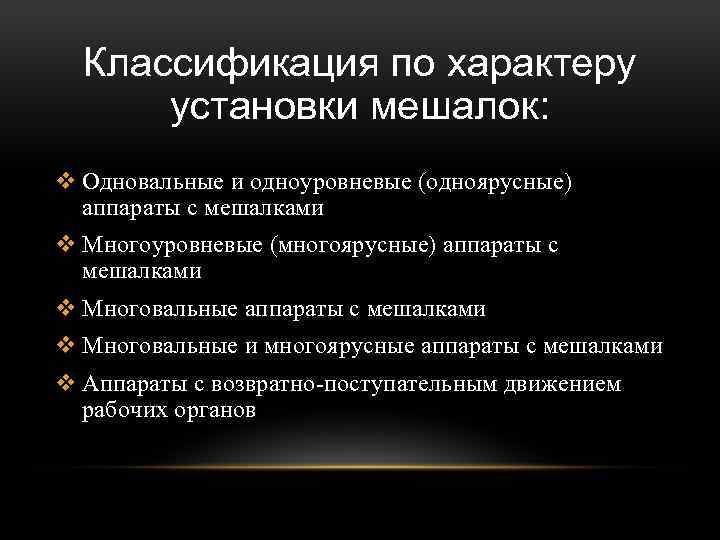 Классификация по характеру установки мешалок:

❖ Одновальные и одноуровневые (одноярусные) аппараты с мешалками

❖ Многоуровневые (многоярусные) аппараты с мешалками

❖ Многовальные аппараты с мешалками

❖ Многовальные и многоярусные аппараты с мешалками

❖ Аппараты с возвратно-поступательным движением рабочих органов